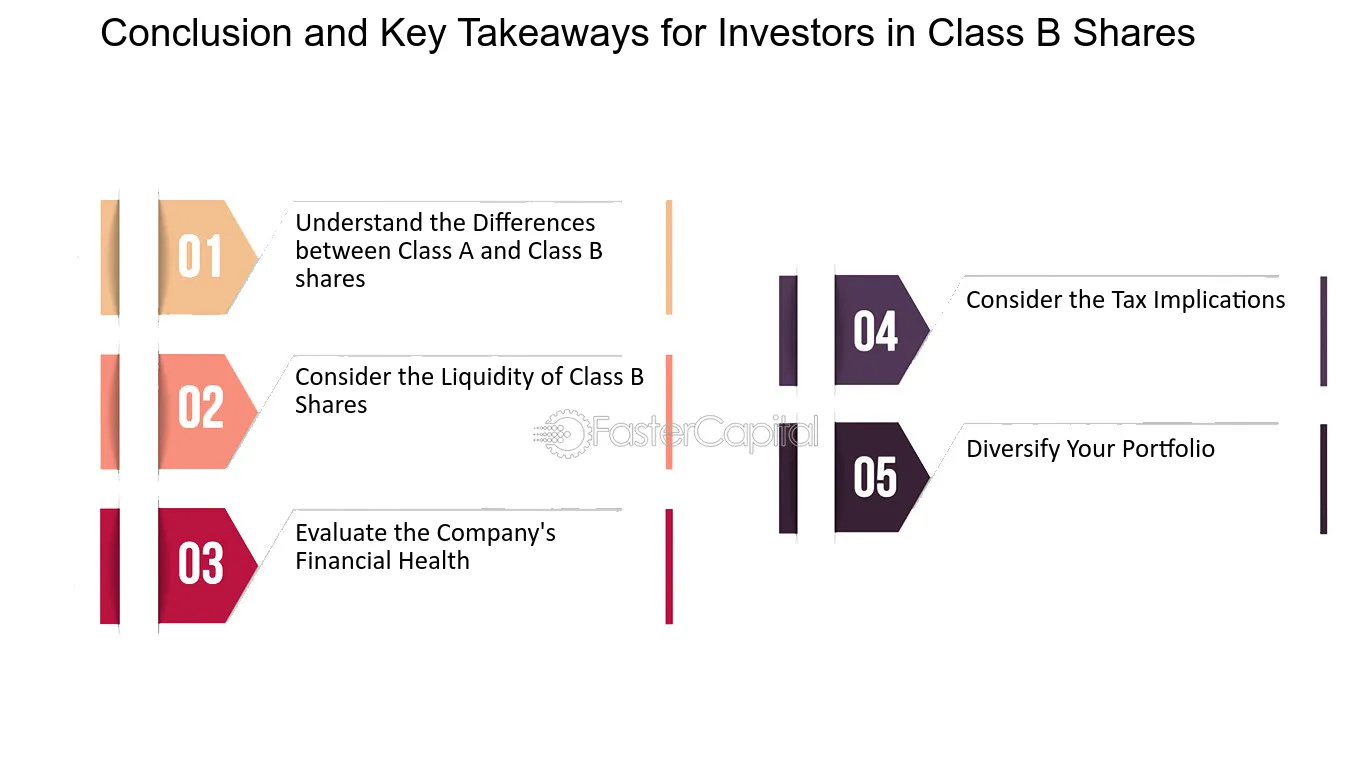 Conclusion and Key Takeaways for Investors in Class B Shares

01

Understand the Differences between Class A and Class B shares

02

Consider the Liquidity of Class B Shares

03

Evaluate the Company's Financial Health

04

Consider the Tax Implications

05

Diversify Your Portfolio

FasterCapital